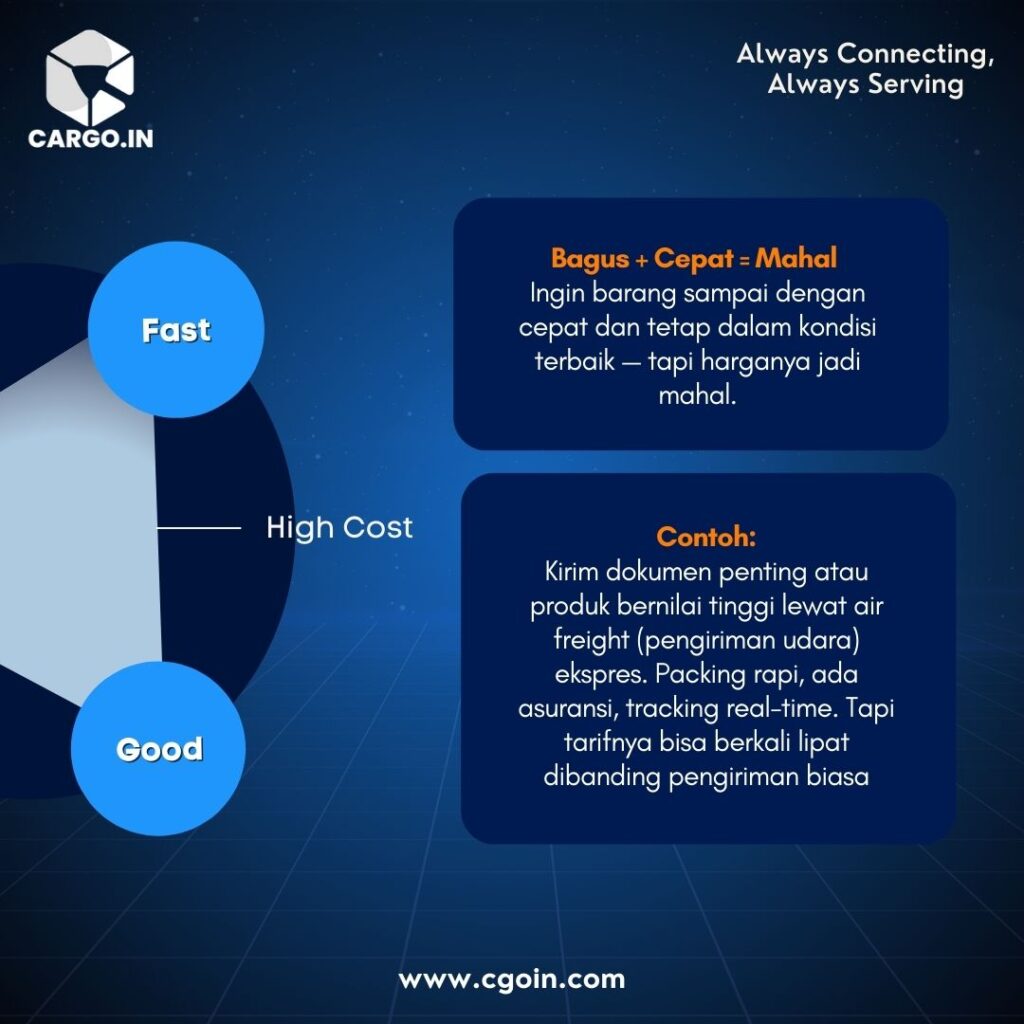 CARGO.IN

Always Connecting, Always Serving

Fast

High Cost

Good

Bagus + Cepat = Mahal
Ingin barang sampai dengan cepat dan tetap dalam kondisi terbaik — tapi harganya jadi mahal.

Contoh:
Kirim dokumen penting atau produk bernilai tinggi lewat air freight (pengiriman udara) ekspres. Packing rapi, ada asuransi, tracking real-time. Tapi tarifnya bisa berkali lipat dibanding pengiriman biasa

www.cgoin.com